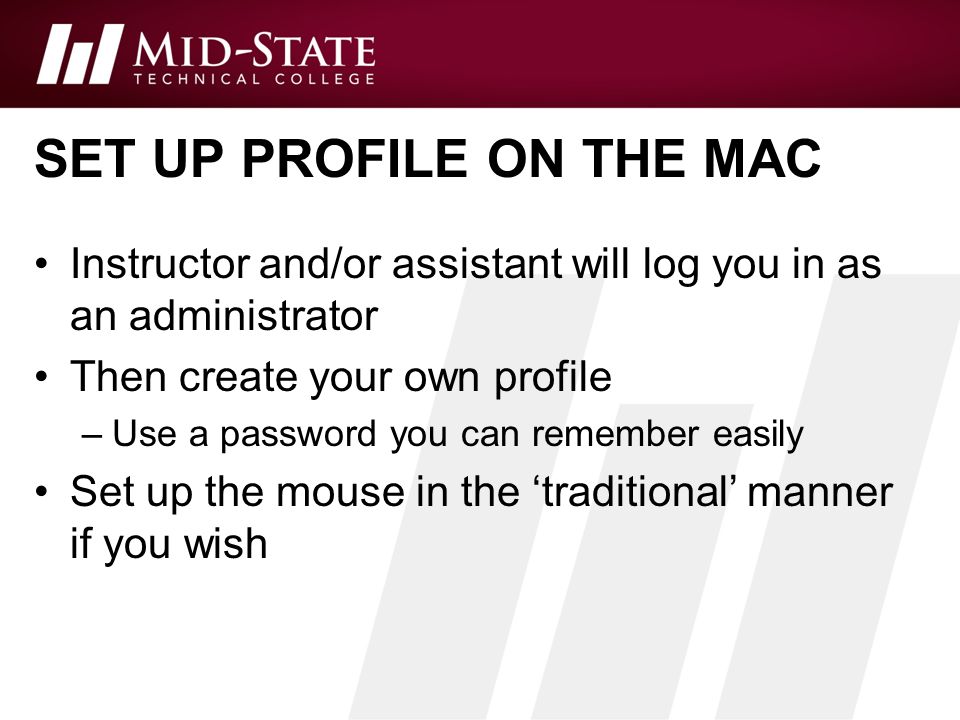 MID-STATE
TECHNICAL COLLEGE

SET UP PROFILE ON THE MAC

• Instructor and/or assistant will log you in as an administrator
• Then create your own profile
– Use a password you can remember easily
• Set up the mouse in the ‘traditional’ manner if you wish